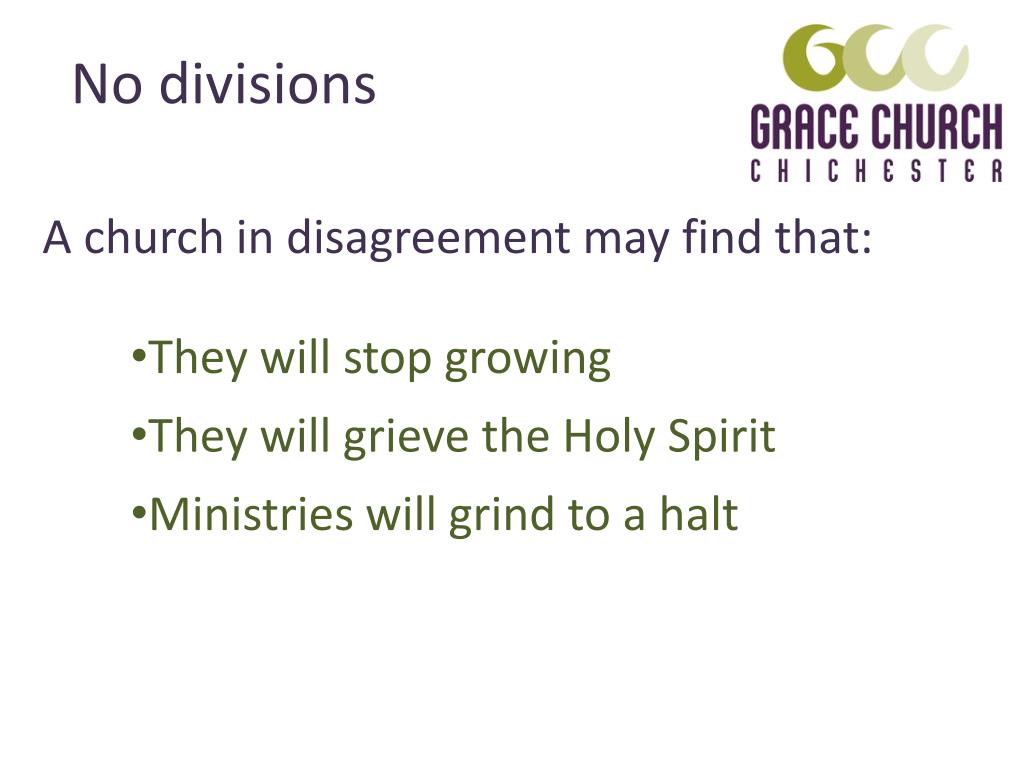 No divisions

GCC
GRACE CHURCH
CHICHESTER

A church in disagreement may find that:

•They will stop growing
•They will grieve the Holy Spirit
•Ministries will grind to a halt